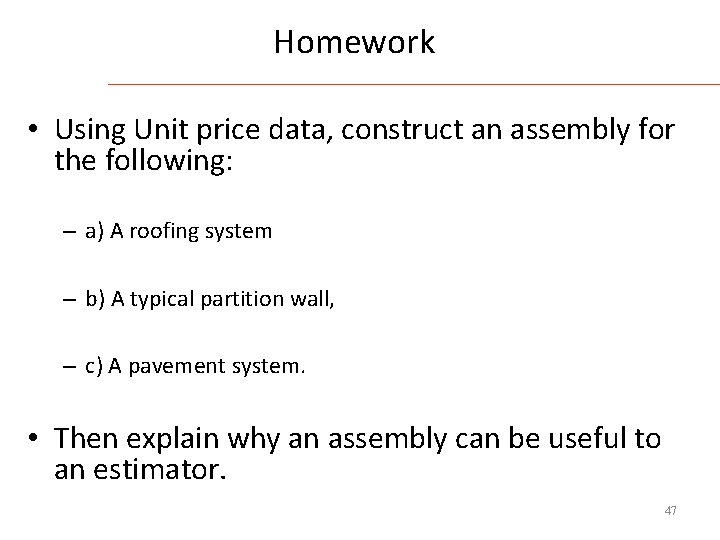 Homework

• Using Unit price data, construct an assembly for the following:

– a) A roofing system

– b) A typical partition wall,

– c) A pavement system.

• Then explain why an assembly can be useful to an estimator.

47